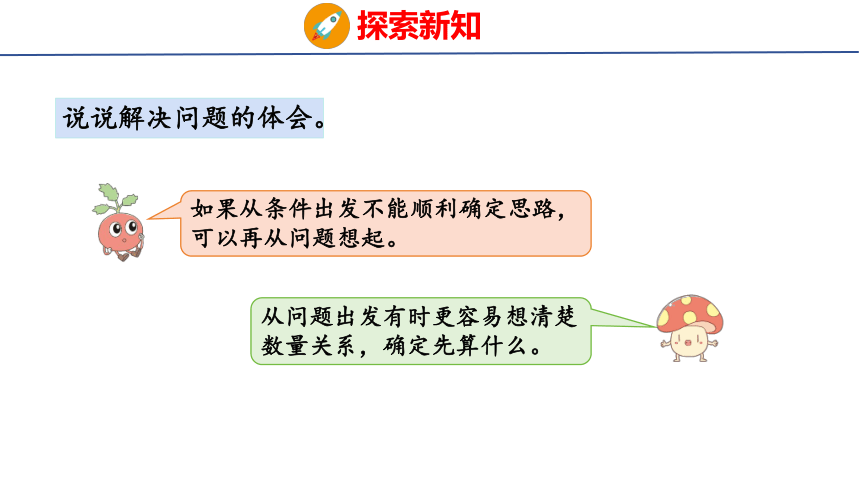 探索新知

说说解决问题的体会。

如果从条件出发不能顺利确定思路，可以再从问题想起。

从问题出发有时更容易想清楚数量关系，确定先算什么。